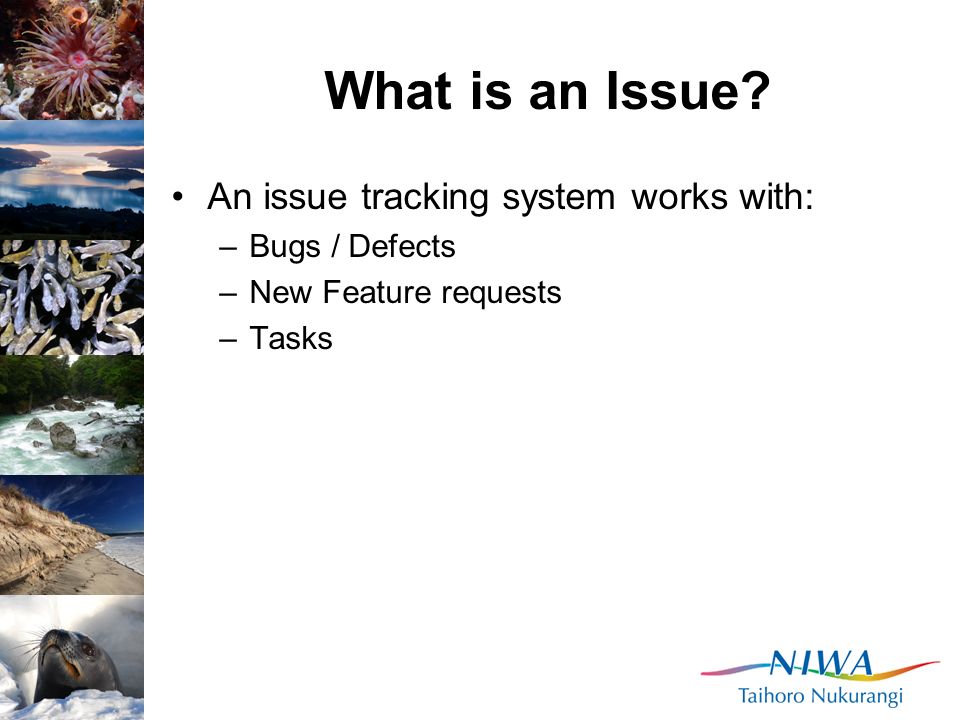 What is an Issue?

• An issue tracking system works with:
– Bugs / Defects
– New Feature requests
– Tasks

NIWA
Taihoro Nukurangi